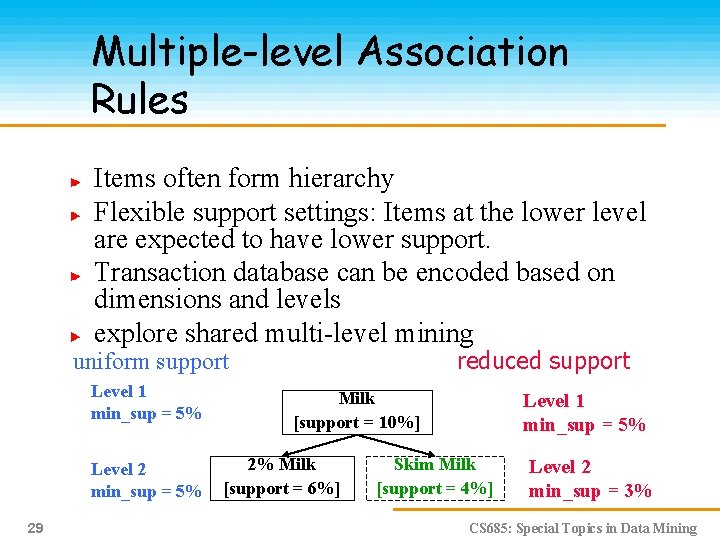 Multiple-level Association Rules

Items often form hierarchy

Flexible support settings: Items at the lower level are expected to have lower support.

Transaction database can be encoded based on dimensions and levels

explore shared multi-level mining

uniform support

reduced support

Level 1
min_sup = 5%

Milk
[support = 10%]

Level 1
min_sup = 5%

Level 2
min_sup = 5%

2% Milk
[support = 6%]

Skim Milk
[support = 4%]

Level 2
min_sup = 3%

29

CS685: Special Topics in Data Mining